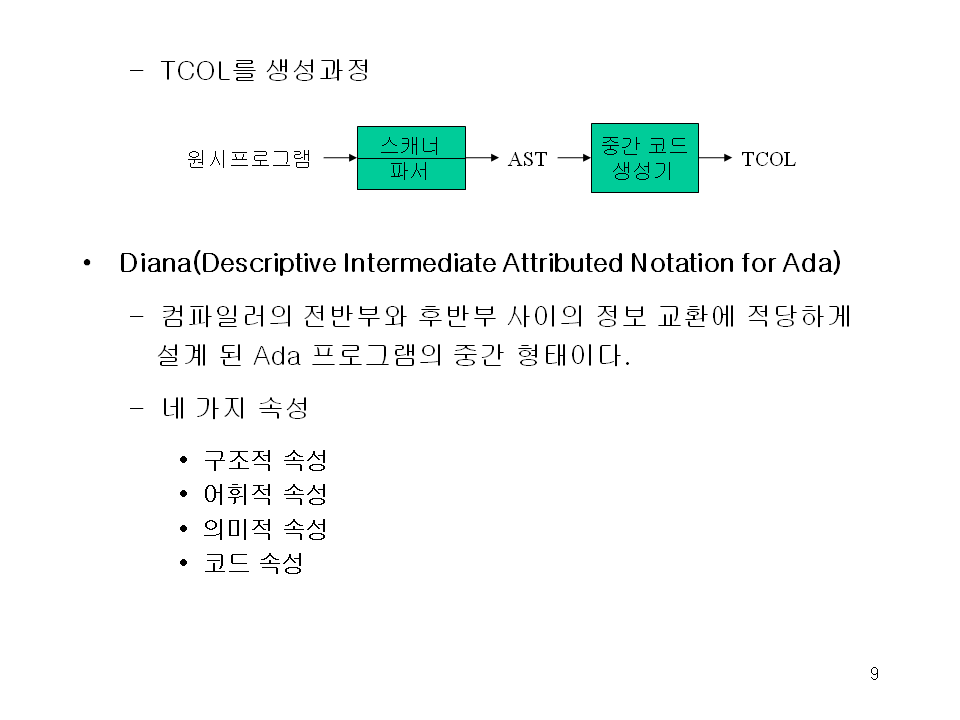 – TCOL를 생성과정

원시프로그램

스캐너

파서

AST

중간 코드 생성기

TCOL

• Diana(Descriptive Intermediate Attributed Notation for Ada)

– 컴파일러의 전반부와 후반부 사이의 정보 교환에 적당하게 설계 된 Ada 프로그램의 중간 형태이다.

– 네 가지 속성

• 구조적 속성
• 어휘적 속성
• 의미적 속성
• 코드 속성

9